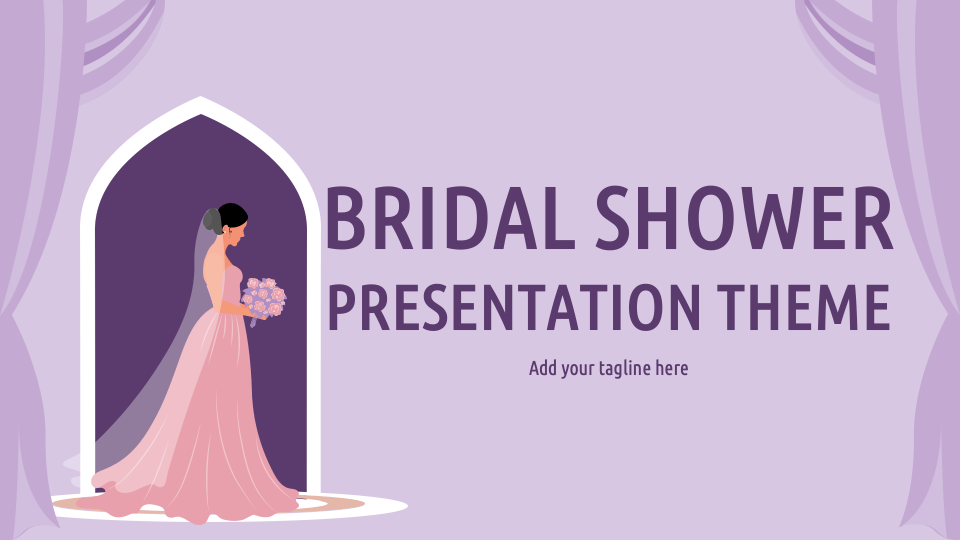 BRIDAL SHOWER PRESENTATION THEME

Add your tagline here